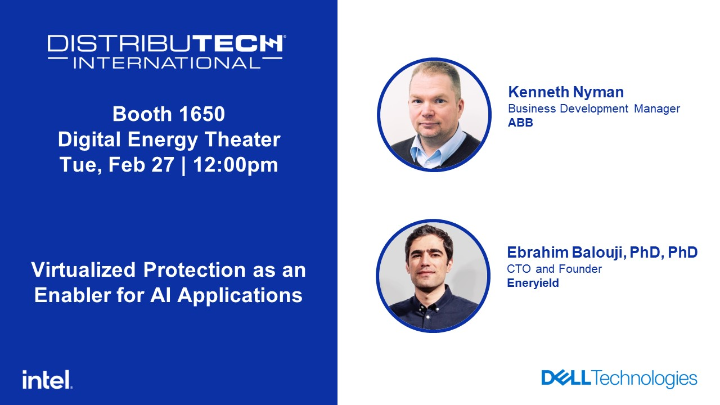 DISTRIBUTECH
INTERNATIONAL

Booth 1650
Digital Energy Theater
Tue, Feb 27 | 12:00pm

Virtualized Protection as an Enabler for AI Applications

intel.

Kenneth Nyman
Business Development Manager
ABB

Ebrahim Balouji, PhD, PhD
CTO and Founder
Eneryield

DELL Technologies